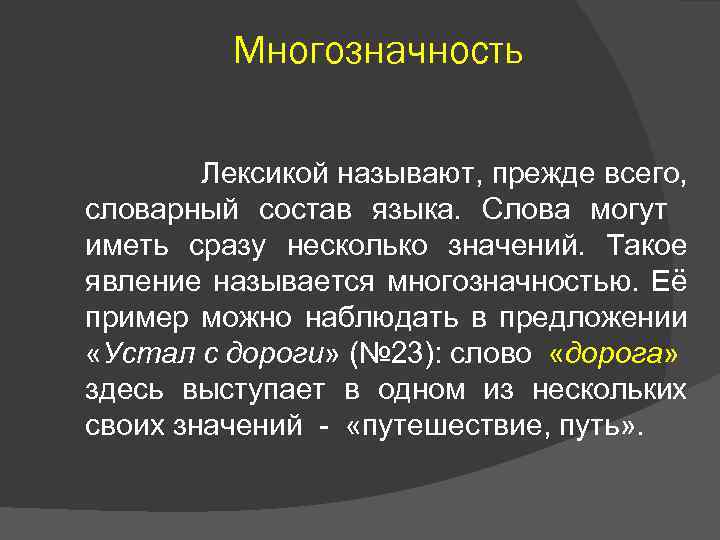 Многозначность

Лексикой называют, прежде всего, словарный состав языка. Слова могут иметь сразу несколько значений. Такое явление называется многозначностью. Её пример можно наблюдать в предложении «Устал с дороги» (№23): слово «дорога» здесь выступает в одном из нескольких своих значений - «путешествие, путь».